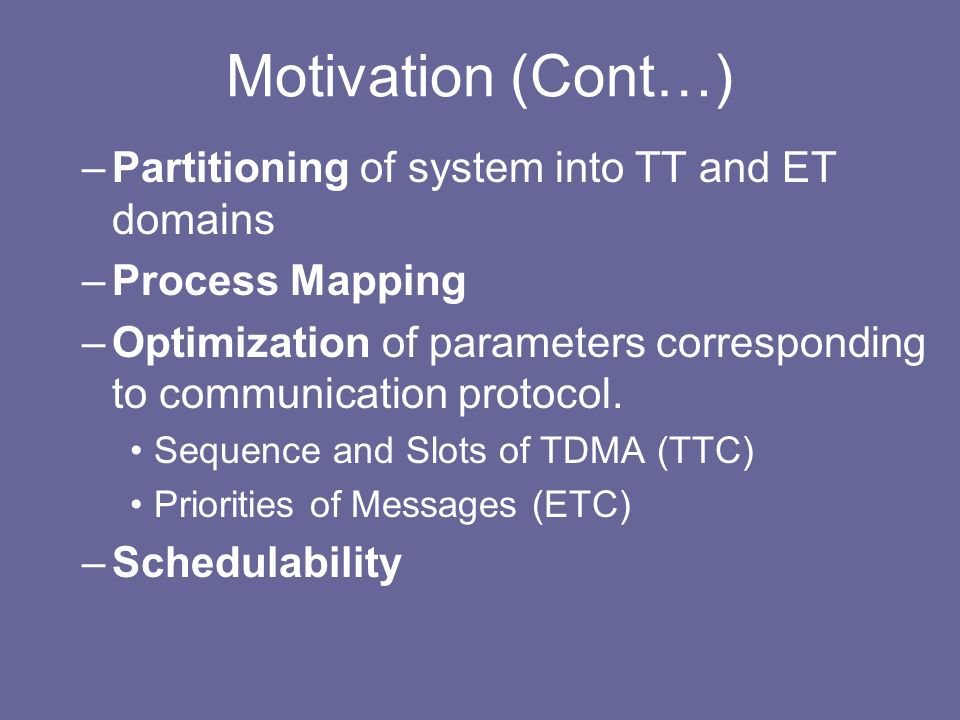 Motivation (Cont…)

– Partitioning of system into TT and ET domains

– Process Mapping

– Optimization of parameters corresponding to communication protocol.

• Sequence and Slots of TDMA (TTC)

• Priorities of Messages (ETC)

– Schedulability